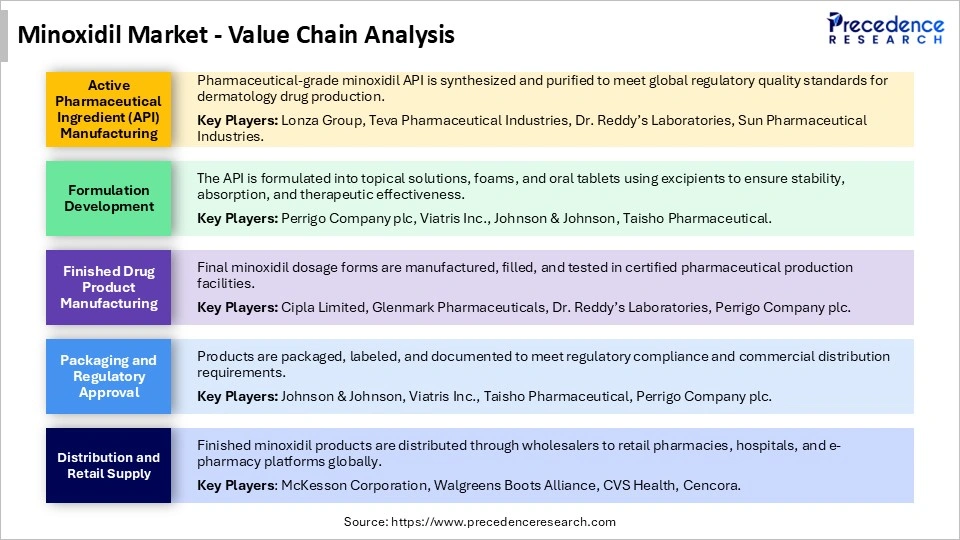 Minoxidil Market - Value Chain Analysis

Precedence RESEARCH

Active Pharmaceutical Ingredient (API) Manufacturing

Pharmaceutical-grade minoxidil API is synthesized and purified to meet global regulatory quality standards for dermatology drug production.

Key Players: Lonza Group, Teva Pharmaceutical Industries, Dr. Reddy's Laboratories, Sun Pharmaceutical Industries.

Formulation Development

The API is formulated into topical solutions, foams, and oral tablets using excipients to ensure stability, absorption, and therapeutic effectiveness.

Key Players: Perrigo Company plc, Viatris Inc., Johnson & Johnson, Taisho Pharmaceutical.

Finished Drug Product Manufacturing

Final minoxidil dosage forms are manufactured, filled, and tested in certified pharmaceutical production facilities.

Key Players: Cipla Limited, Glenmark Pharmaceuticals, Dr. Reddy's Laboratories, Perrigo Company plc.

Packaging and Regulatory Approval

Products are packaged, labeled, and documented to meet regulatory compliance and commercial distribution requirements.

Key Players: Johnson & Johnson, Viatris Inc., Taisho Pharmaceutical, Perrigo Company plc.

Distribution and Retail Supply

Finished minoxidil products are distributed through wholesalers to retail pharmacies, hospitals, and e-pharmacy platforms globally.

Key Players: McKesson Corporation, Walgreens Boots Alliance, CVS Health, Cencora.

Source: https://www.precedenceresearch.com